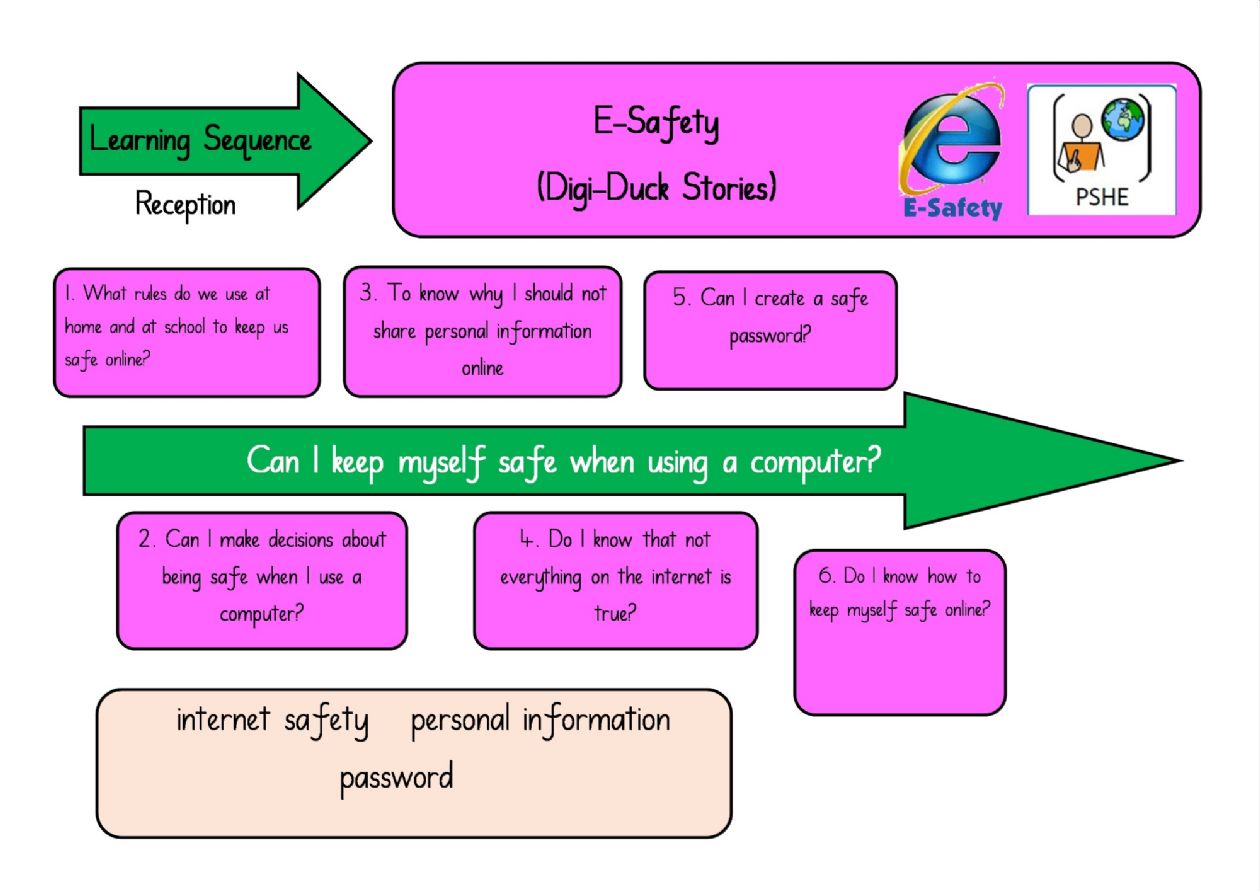 Learning Sequence

Reception

E-Safety

(Digi-Duck Stories)

E-Safety

PSHE

1. What rules do we use at home and at school to keep us safe online?

3. To know why I should not share personal information online

5. Can I create a safe password?

Can I keep myself safe when using a computer?

2. Can I make decisions about being safe when I use a computer?

4. Do I know that not everything on the internet is true?

6. Do I know how to keep myself safe online?

internet safety personal information

password